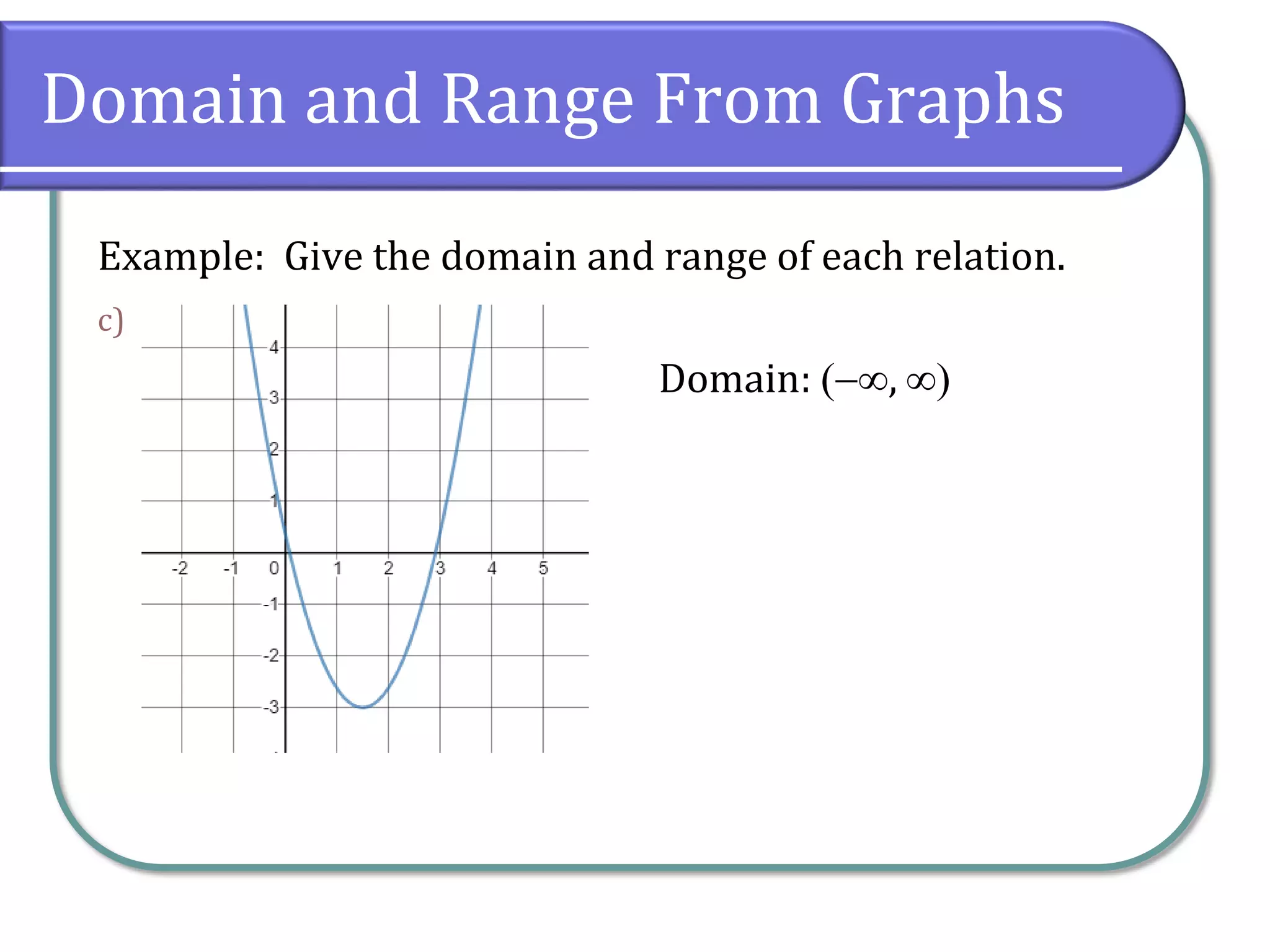 Domain and Range From Graphs

Example: Give the domain and range of each relation.

c)

4
3
2
1
-2
-1
0
1
2
3
4
5
-1
-2
-3

Domain: $(-\infty, \infty)$